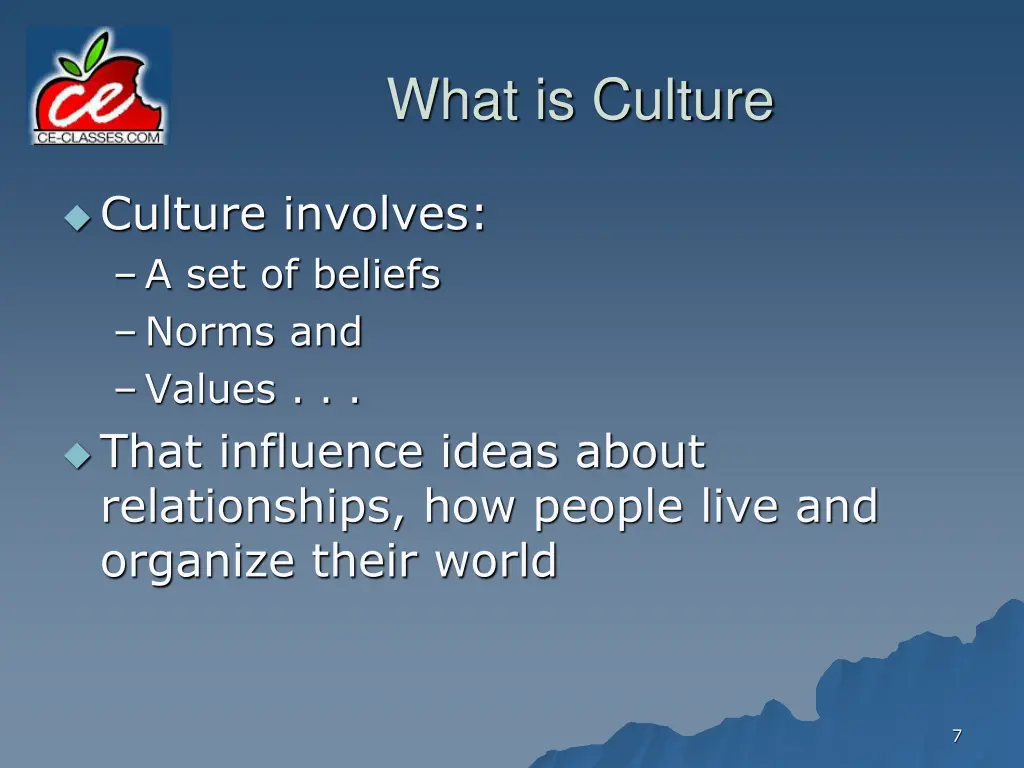 ce
CE-CLASSES.COM

What is Culture

Culture involves:
– A set of beliefs
– Norms and
– Values . . .

That influence ideas about relationships, how people live and organize their world

7